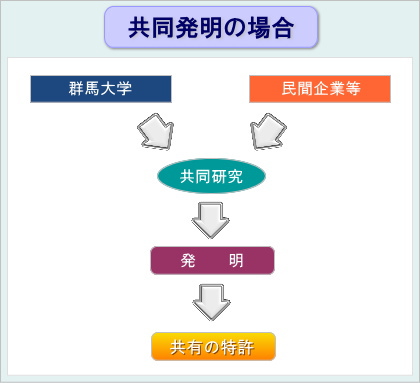 共同発明の場合

群馬大学

民間企業等

共同研究

発　明

共有の特許